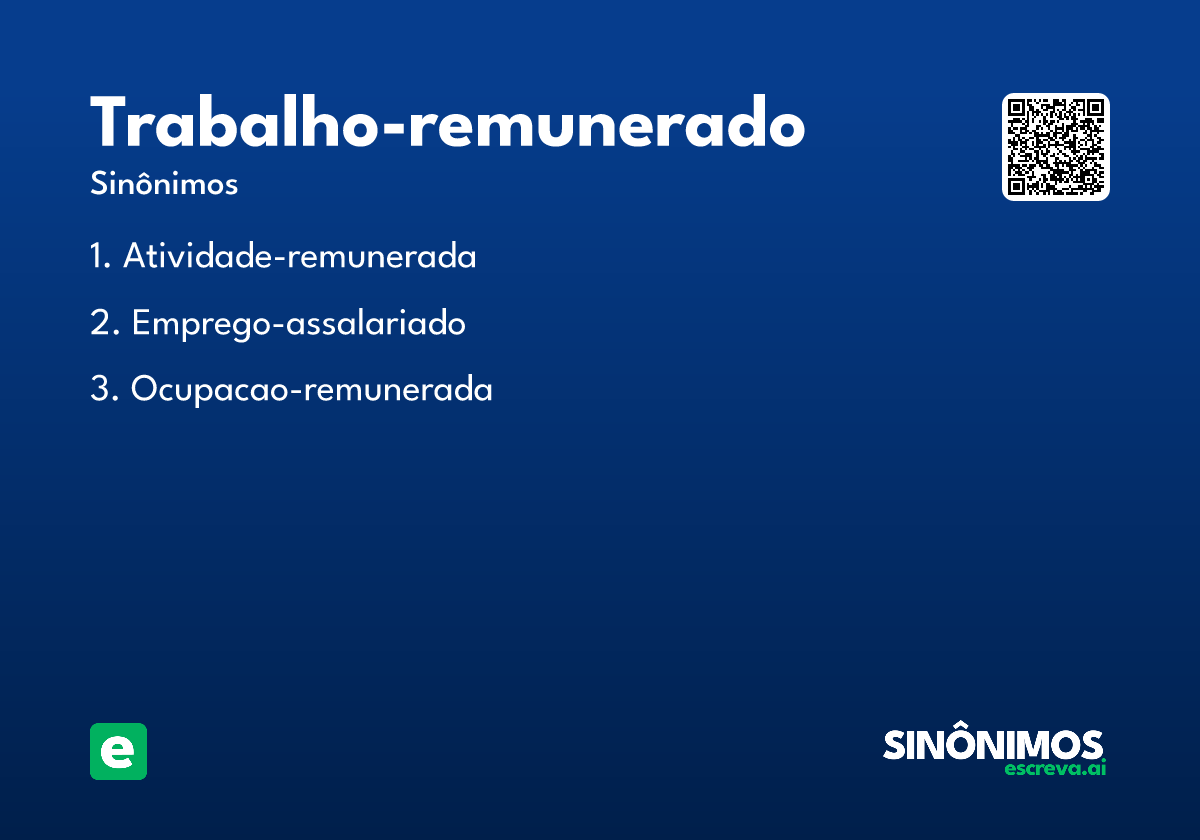 Trabalho-remunerado

Sinônimos

1. Atividade-remunerada

2. Emprego-assalariado

3. Ocupacao-remunerada

e

SINÔNIMOS
escreva.ai